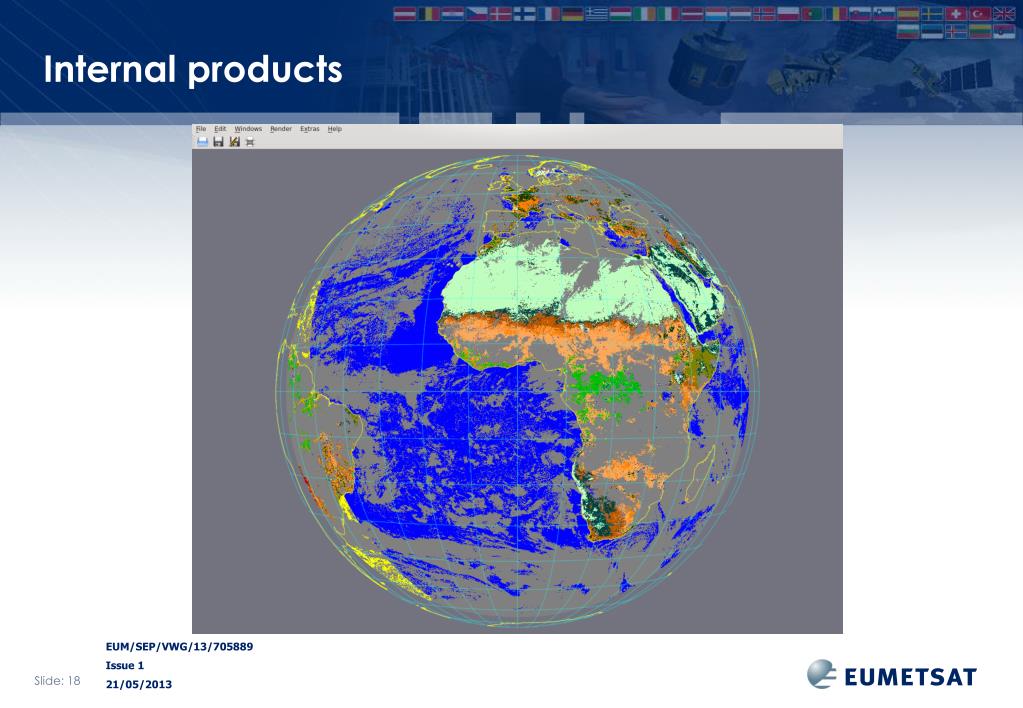 Internal products

File Edit Windows Render Extras Help

EUM/SEP/VWG/13/705889
Issue 1
Slide: 18 21/05/2013

EUMETSAT